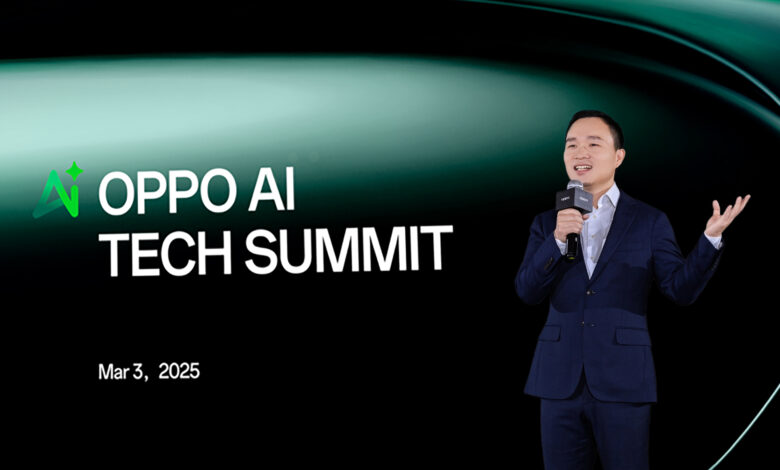 OPPO AI
TECH SUMMIT

Mar 3, 2025